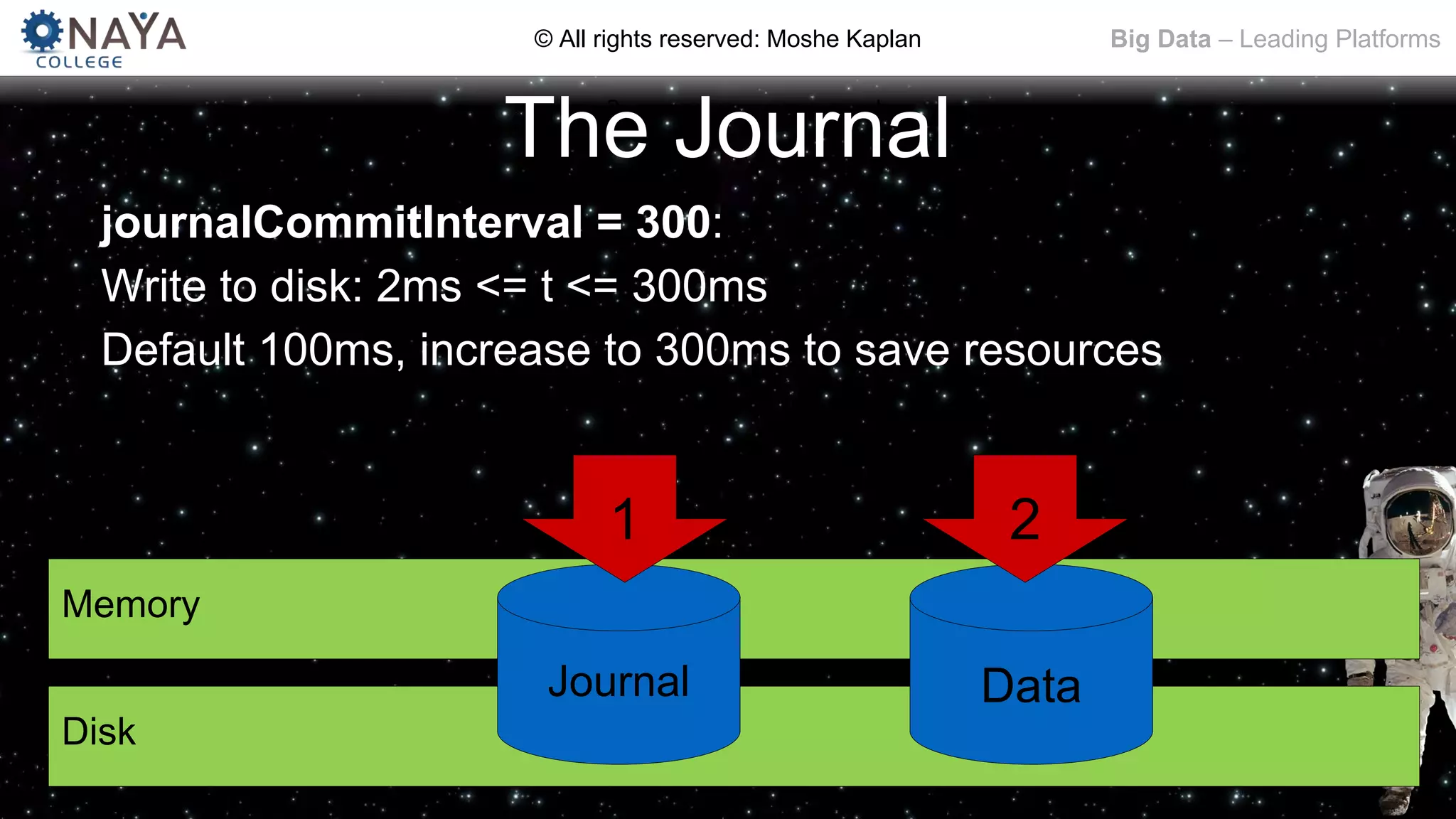 NAYA COLLEGE

© All rights reserved: Moshe Kaplan

Big Data – Leading Platforms

The Journal

journalCommitInterval = 300:

Write to disk: 2ms <= t <= 300ms

Default 100ms, increase to 300ms to save resources

1

2

Memory

Disk

Journal

Data